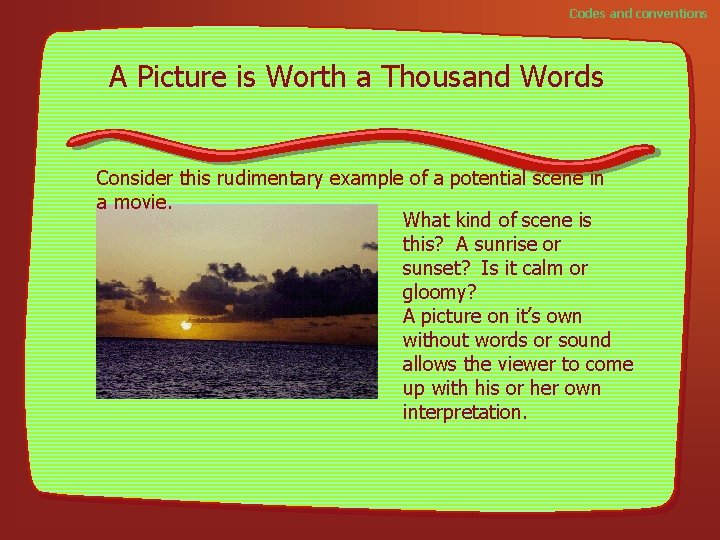 Codes and conventions

A Picture is Worth a Thousand Words

Consider this rudimentary example of a potential scene in a movie.

What kind of scene is this? A sunrise or sunset? Is it calm or gloomy?
A picture on it's own without words or sound allows the viewer to come up with his or her own interpretation.